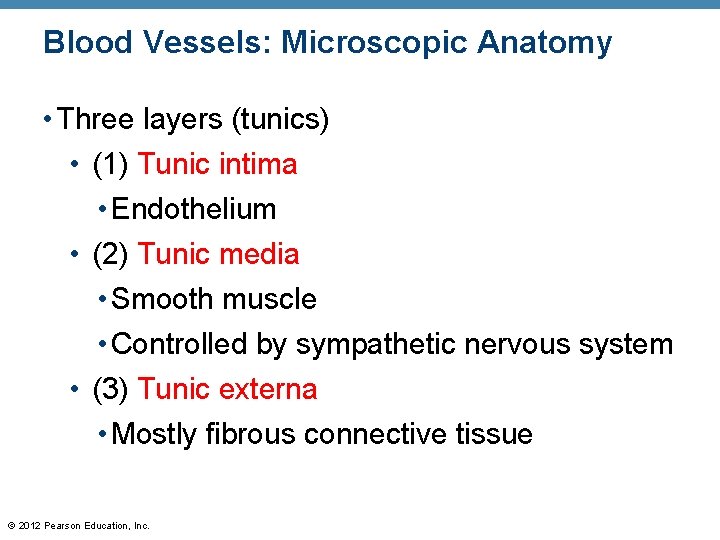 Blood Vessels: Microscopic Anatomy

• Three layers (tunics)

• (1) Tunic intima

• Endothelium

• (2) Tunic media

• Smooth muscle

• Controlled by sympathetic nervous system

• (3) Tunic externa

• Mostly fibrous connective tissue

© 2012 Pearson Education, Inc.